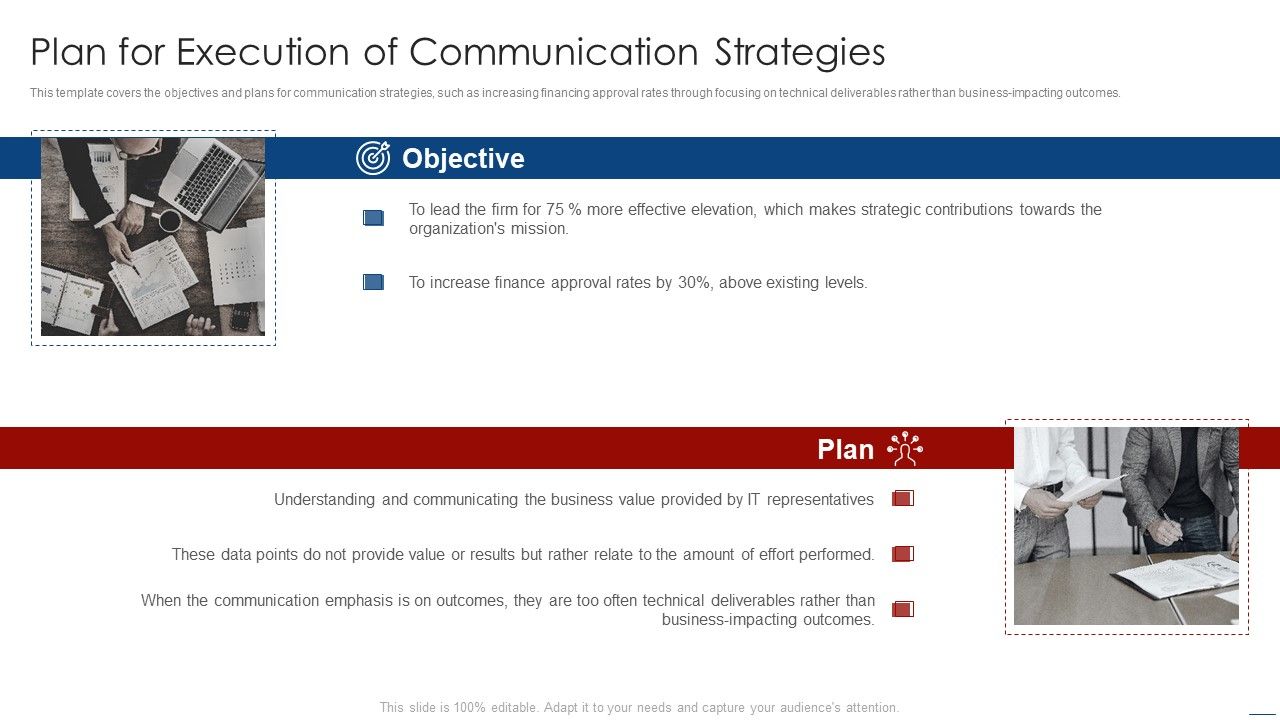 Plan for Execution of Communication Strategies

This template covers the objectives and plans for communication strategies, such as increasing financing approval rates through focusing on technical deliverables rather than business-impacting outcomes.

Objective

To lead the firm for 75 % more effective elevation, which makes strategic contributions towards the organization's mission.

To increase finance approval rates by 30%, above existing levels.

Plan

Understanding and communicating the business value provided by IT representatives

These data points do not provide value or results but rather relate to the amount of effort performed.

When the communication emphasis is on outcomes, they are too often technical deliverables rather than business-impacting outcomes.

This slide is 100% editable. Adapt it to your needs and capture your audience's attention.